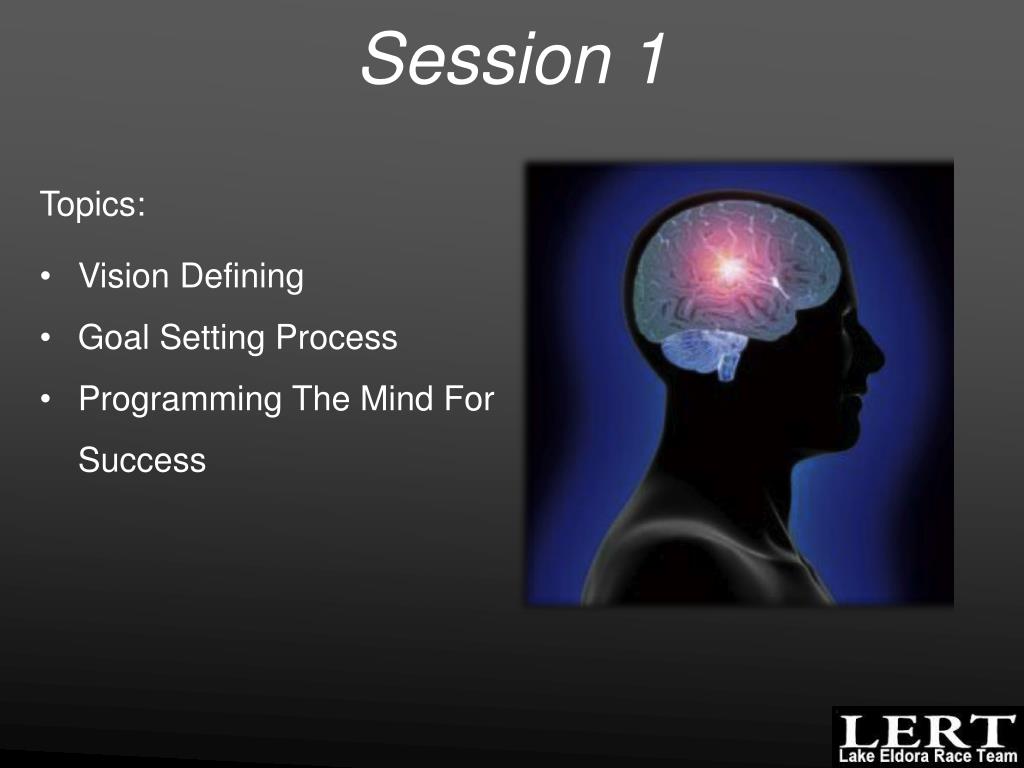 Session 1

Topics:

• Vision Defining
• Goal Setting Process
• Programming The Mind For Success

LERT
Lake Eldora Race Team